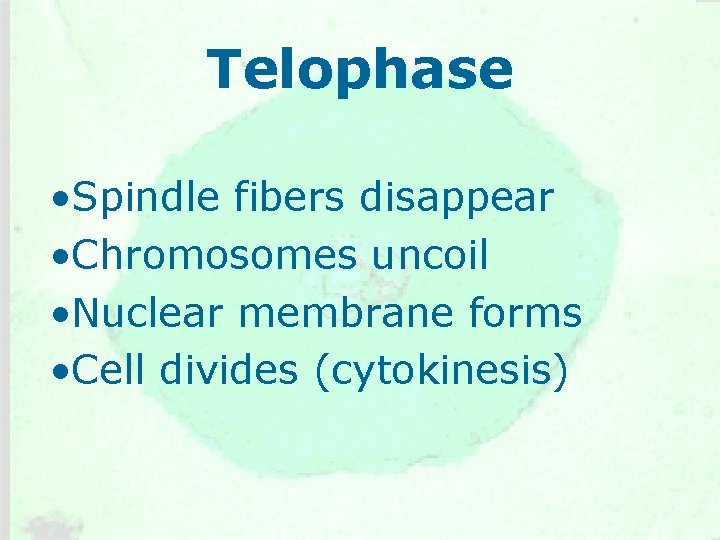 Telophase

•Spindle fibers disappear
•Chromosomes uncoil
•Nuclear membrane forms
•Cell divides (cytokinesis)